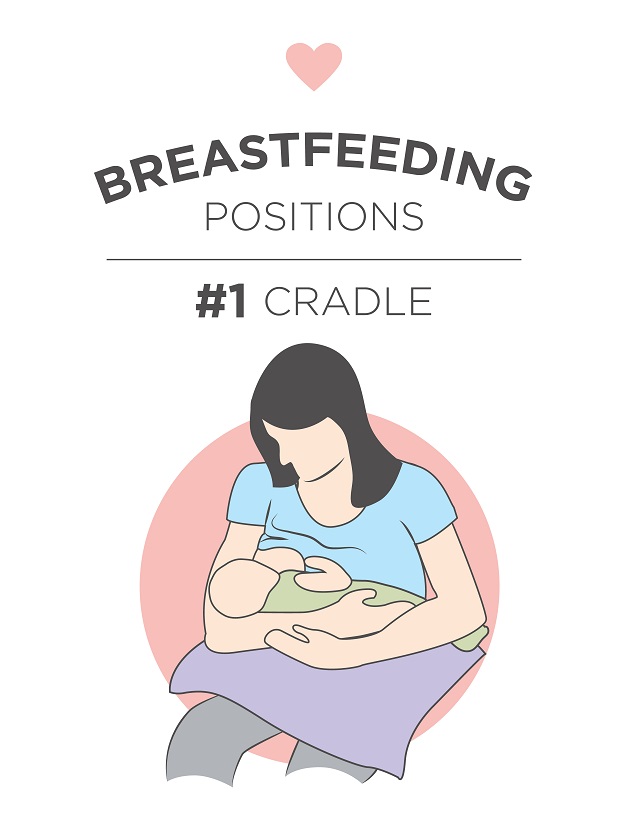 BREASTFEEDING
POSITIONS

#1 CRADLE